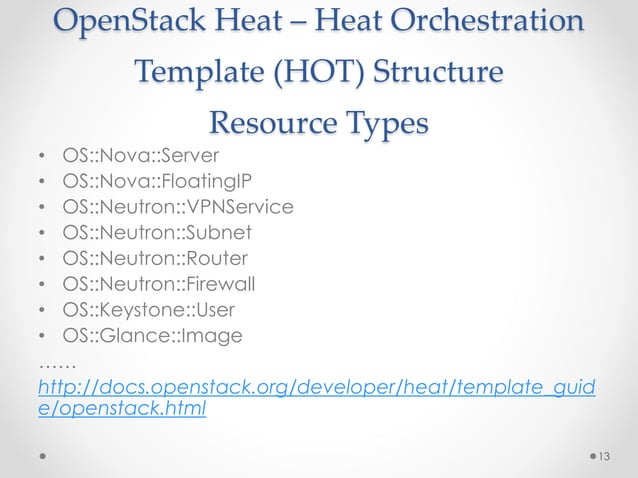 OpenStack Heat – Heat Orchestration Template (HOT) Structure

Resource Types

• OS::Nova::Server
• OS::Nova::FloatingIP
• OS::Neutron::VPNService
• OS::Neutron::Subnet
• OS::Neutron::Router
• OS::Neutron::Firewall
• OS::Keystone::User
• OS::Glance::Image

……

http://docs.openstack.org/developer/heat/template_guide/openstack.html

13